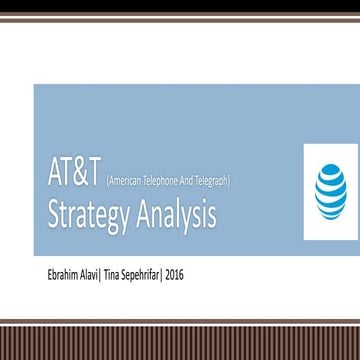 AT&T (American Telephone And Telegraph)
Strategy Analysis

Ebrahim Alavi| Tina Sepehrifar| 2016